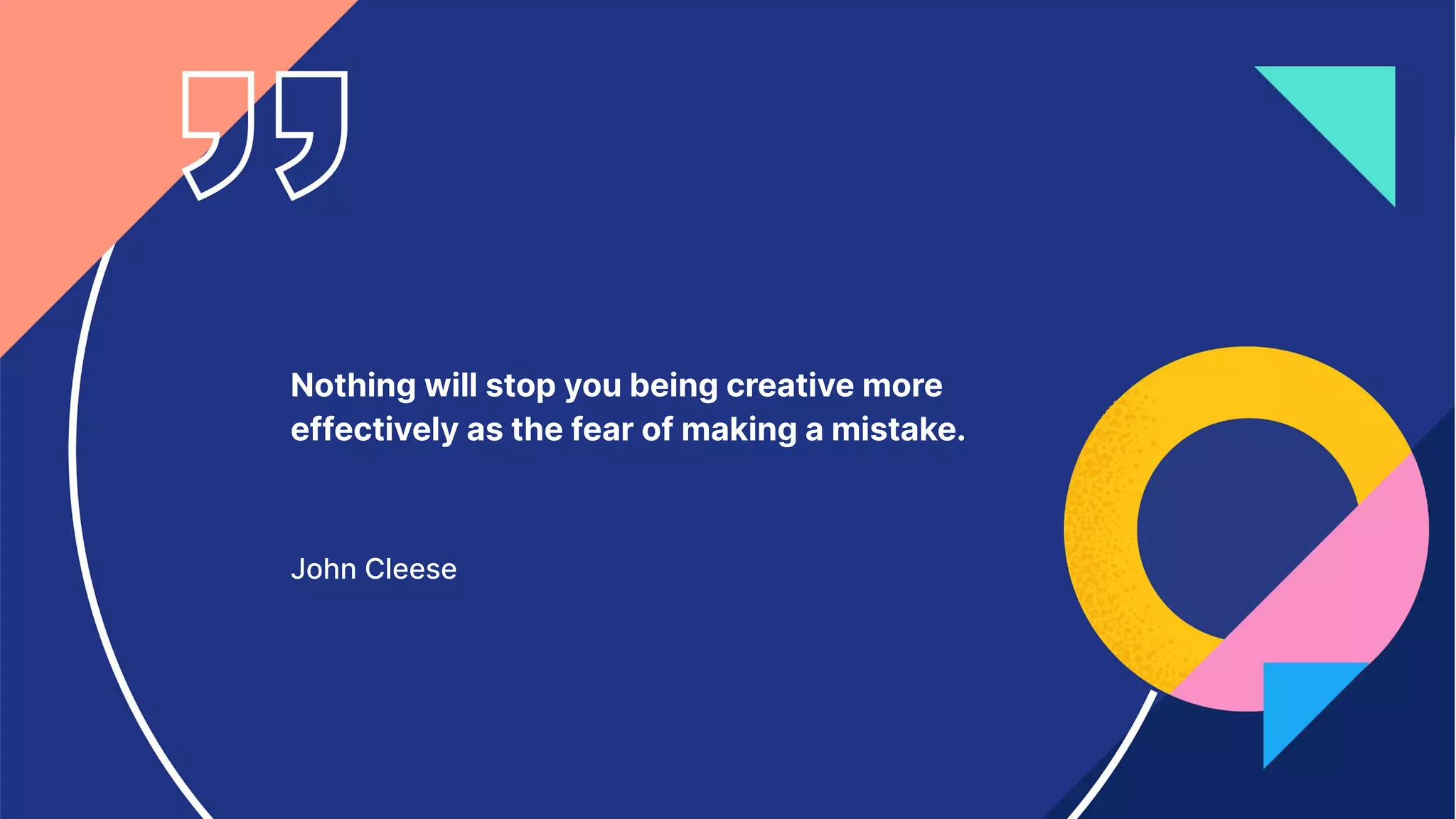 ”

Nothing will stop you being creative more effectively as the fear of making a mistake.

John Cleese